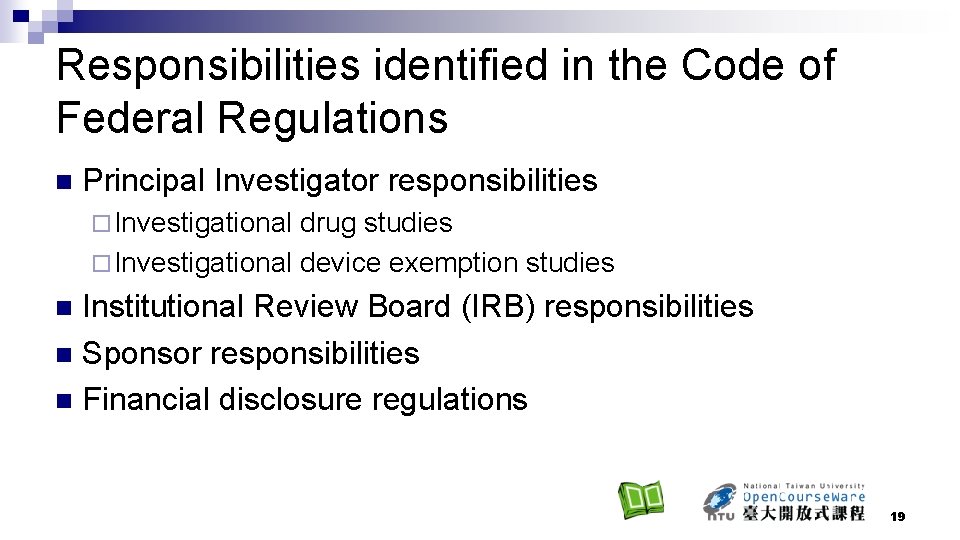 Responsibilities identified in the Code of Federal Regulations

Principal Investigator responsibilities

Investigational drug studies

Investigational device exemption studies

Institutional Review Board (IRB) responsibilities

Sponsor responsibilities

Financial disclosure regulations

National Taiwan University
OpenCourseWare
NTU
臺大開放式課程

19